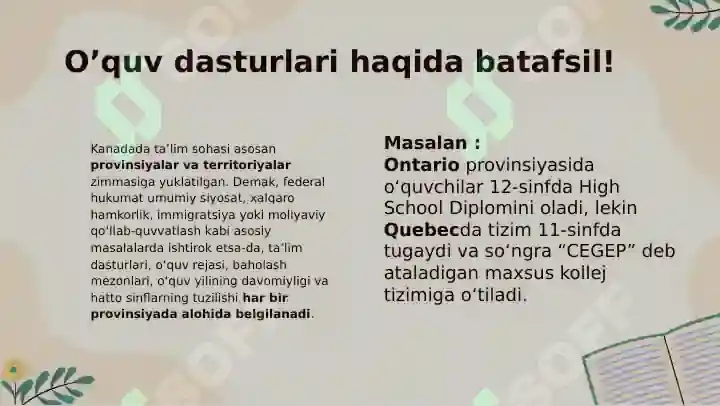 O’quv dasturlari haqida batafsil!

Kanadada ta’lim sohasi asosan provinsiyalar va territoriyalar zimmasiga yuklatilgan. Demak, federal hukumat umumiy siyosat, xalqaro hamkorlik, immigratsiya yoki moliyaviy qo‘llab-quvvatlash kabi asosiy masalalarda ishtirok etsa-da, ta’lim dasturlari, o‘quv rejasi, baholash mezonlari, o‘quv yilining davomiyligi va hatto sinflarning tuzilishi har bir provinsiyada alohida belgilanadi.

Masalan :
Ontario provinsiyasida o‘quvchilar 12-sinfda High School Diplomini oladi, lekin Quebecda tizim 11-sinfda tugaydi va so‘ngra “CEGEP” deb ataladigan maxsus kollej tizimiga o‘tiladi.

SOFF